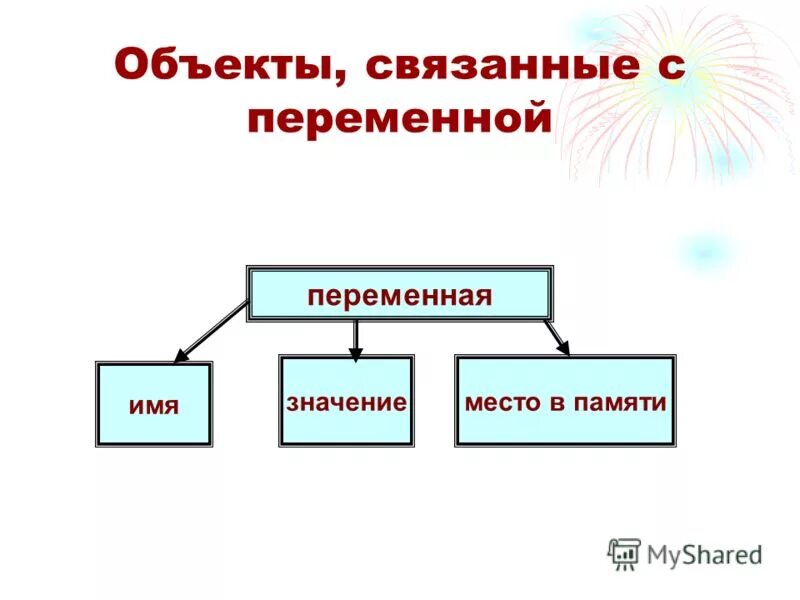 Объекты, связанные с переменной

переменная

имя

значение

место в памяти

MyShared